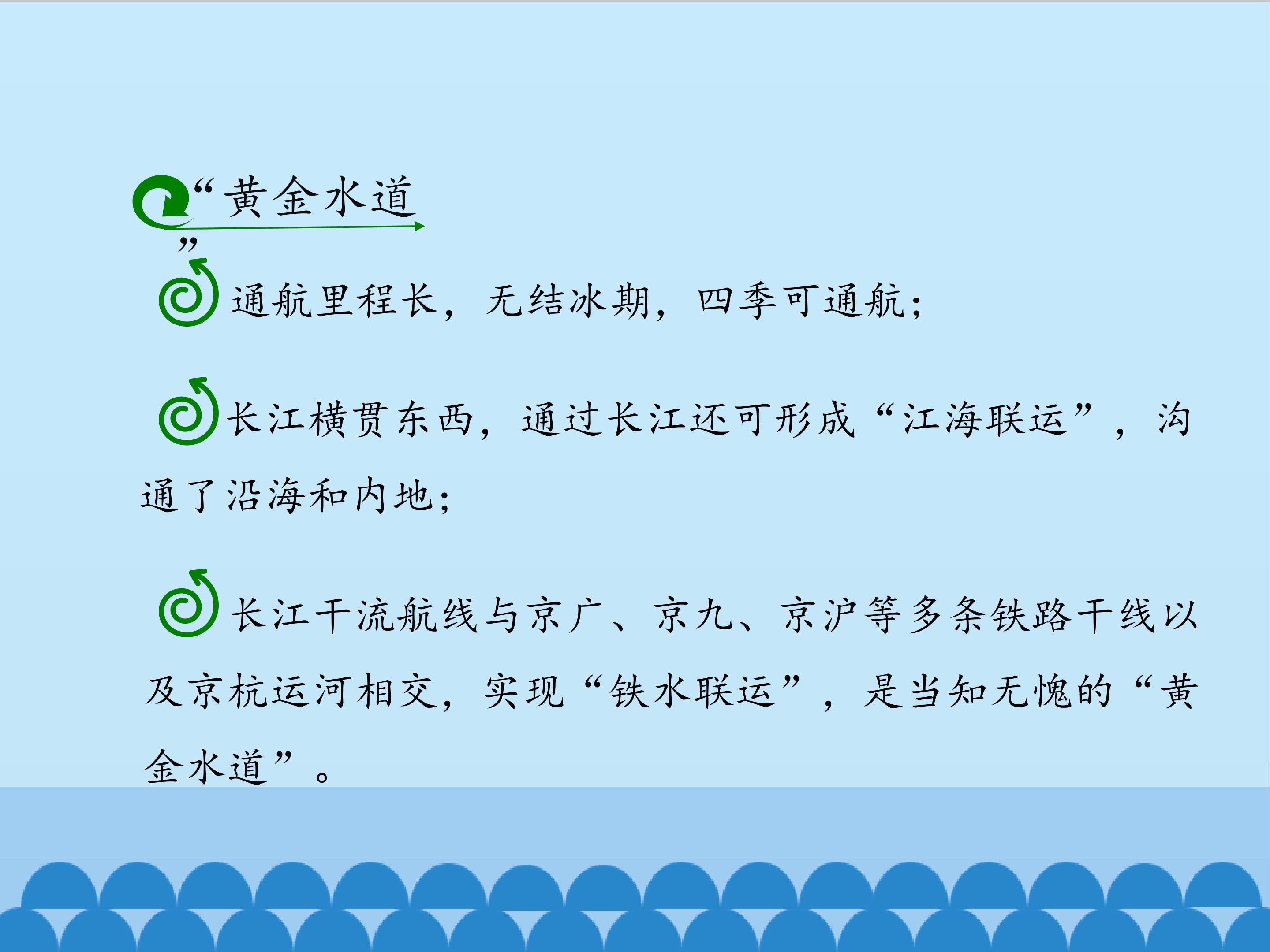 “黄金水道”

通航里程长，无结冰期，四季可通航；

长江横贯东西，通过长江还可形成“江海联运”，沟通了沿海和内地；

长江干流航线与京广、京九、京沪等多条铁路干线以及京杭运河相交，实现“铁水联运”，是当知无愧的“黄金水道”。